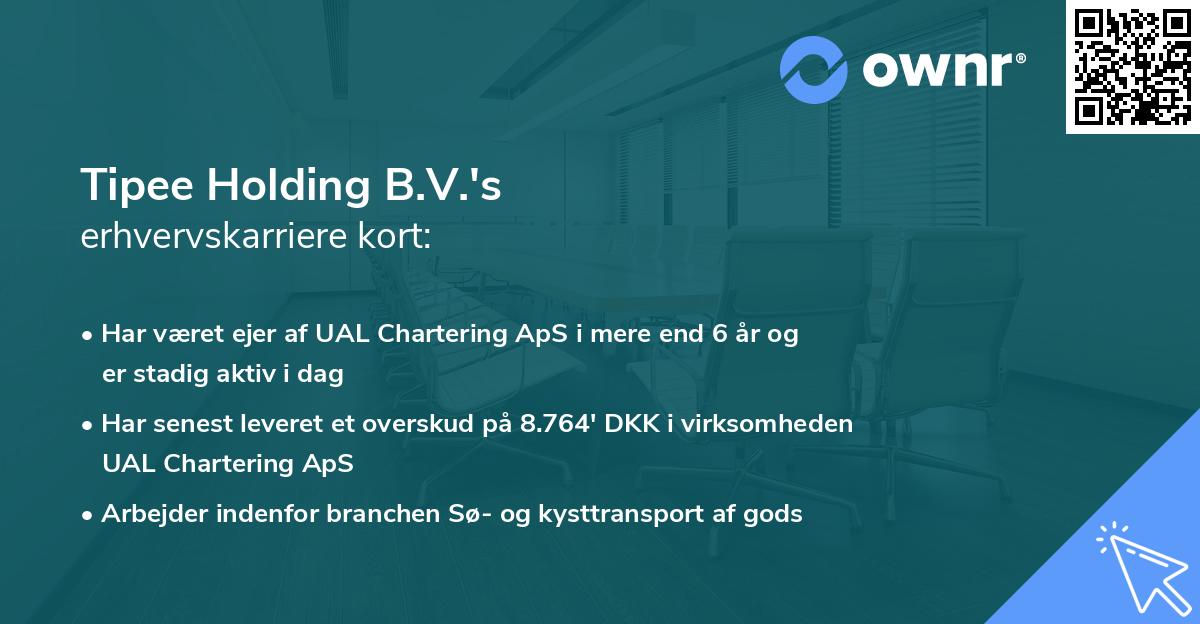 ownr®

Tipee Holding B.V.'s
erhvervskarriere kort:

• Har været ejer af UAL Chartering ApS i mere end 6 år og er stadig aktiv i dag
• Har senest leveret et overskud på 8.764' DKK i virksomheden UAL Chartering ApS
• Arbejder indenfor branchen Sø- og kysttransport af gods